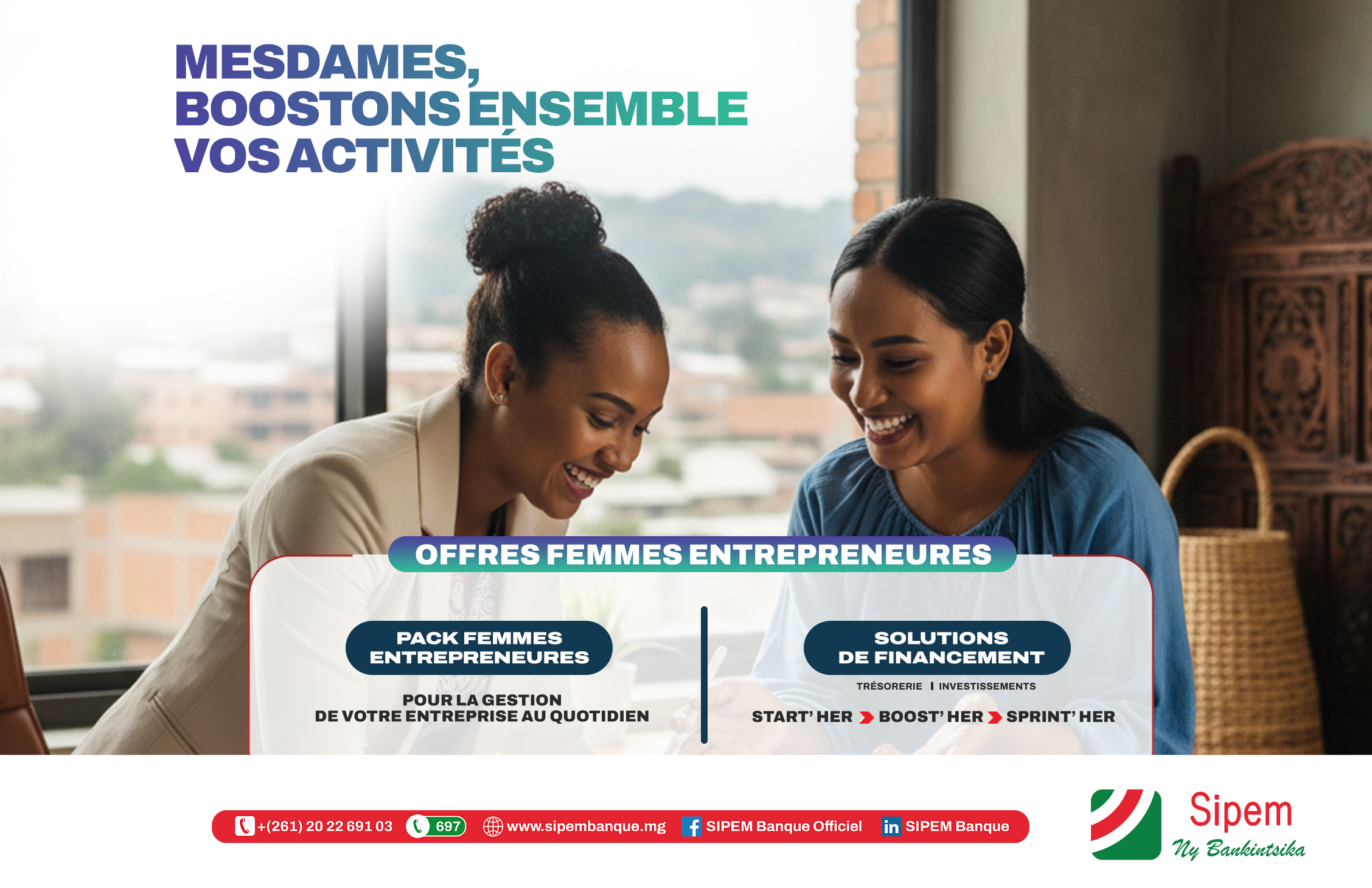 MESDAMES, BOOSTONS ENSEMBLE VOS ACTIVITÉS

OFFRES FEMMES ENTREPRENEURES

PACK FEMMES ENTREPRENEURES

POUR LA GESTION DE VOTRE ENTREPRISE AU QUOTIDIEN

SOLUTIONS DE FINANCEMENT

TRÉSORERIE | INVESTISSEMENTS

START' HER BOOST' HER SPRINT' HER

+(261) 20 22 691 03 697 www.sipembanque.mg SIPEM Banque Officiel SIPEM Banque

Sipem
Ny Bankintsika